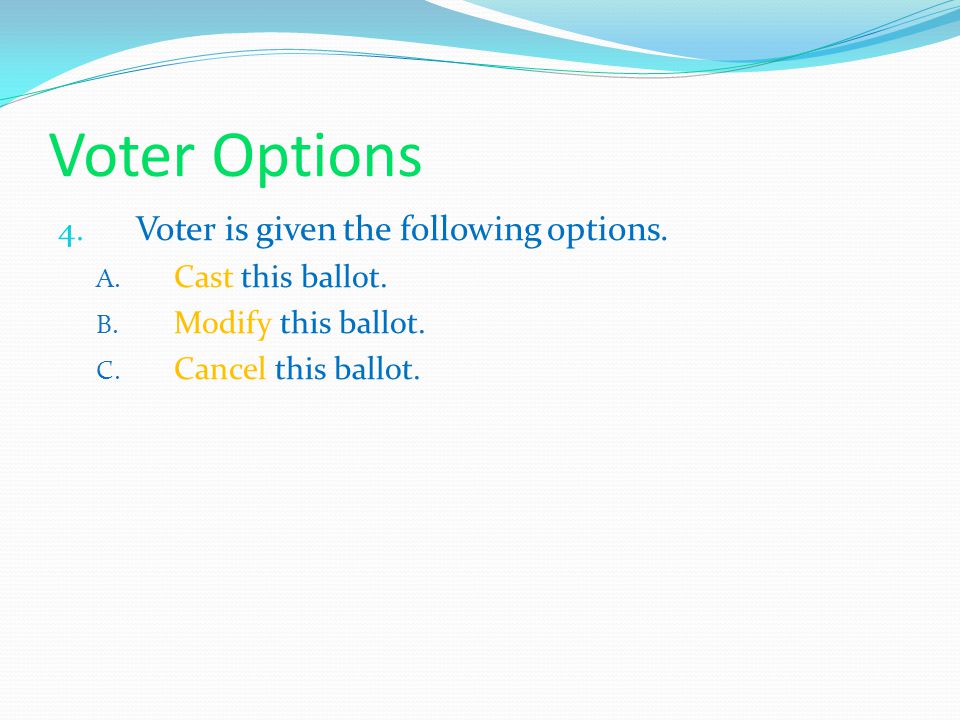 Voter Options

4. Voter is given the following options.

A. Cast this ballot.

B. Modify this ballot.

C. Cancel this ballot.